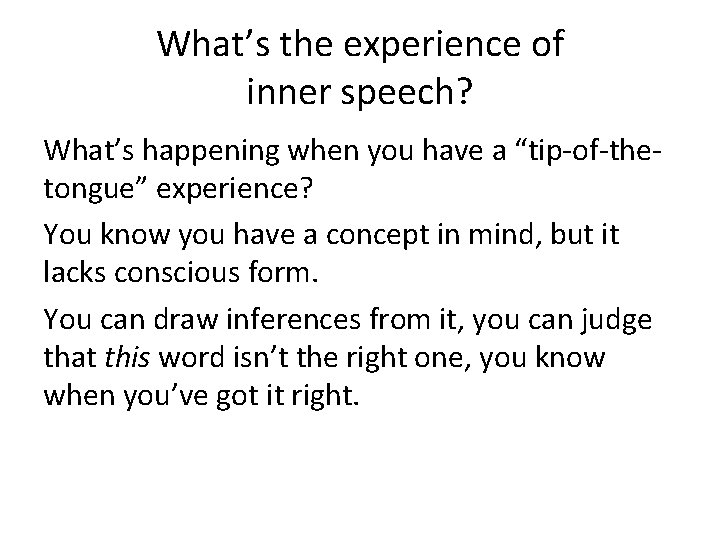 What’s the experience of inner speech?

What’s happening when you have a “tip-of-the-tongue” experience?

You know you have a concept in mind, but it lacks conscious form.

You can draw inferences from it, you can judge that this word isn’t the right one, you know when you’ve got it right.